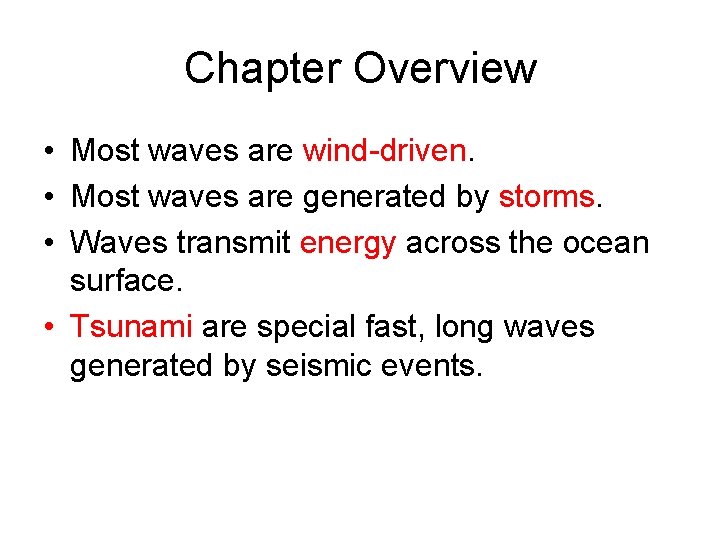 Chapter Overview

• Most waves are wind-driven.
• Most waves are generated by storms.
• Waves transmit energy across the ocean surface.
• Tsunami are special fast, long waves generated by seismic events.